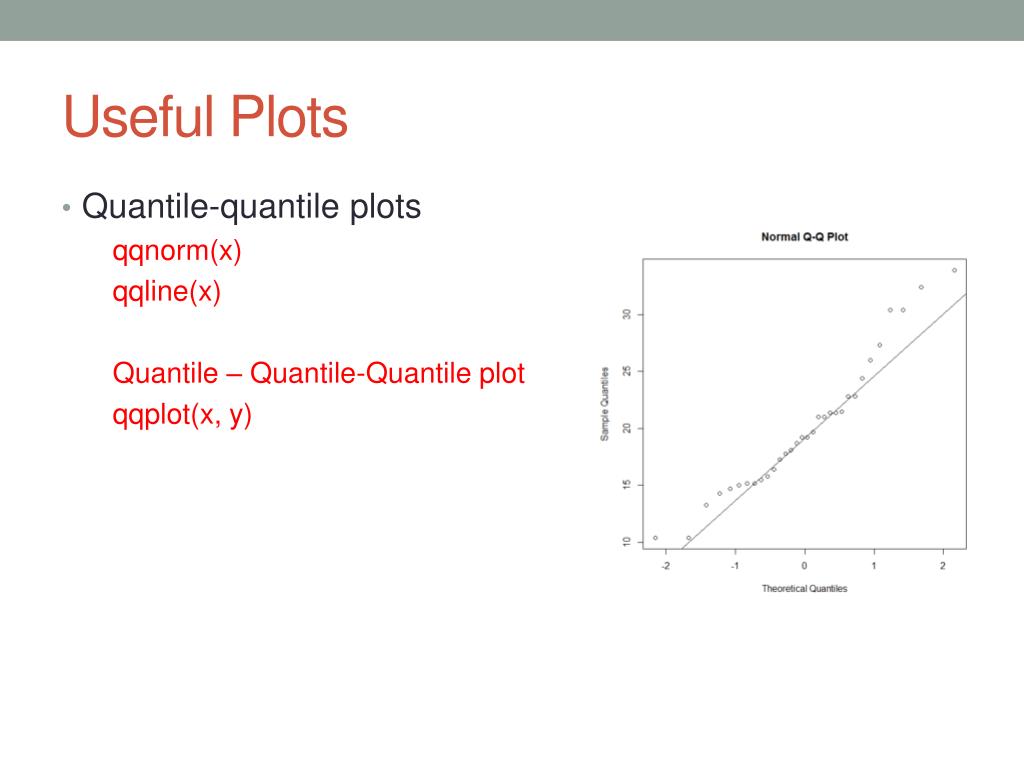 Useful Plots

• Quantile-quantile plots

qqnorm(x)

qqline(x)

Quantile – Quantile-Quantile plot

qqplot(x, y)

Normal Q-Q Plot

Sample Quantiles

10
15
20
25
30

-2
-1
0
1
2

Theoretical Quantiles